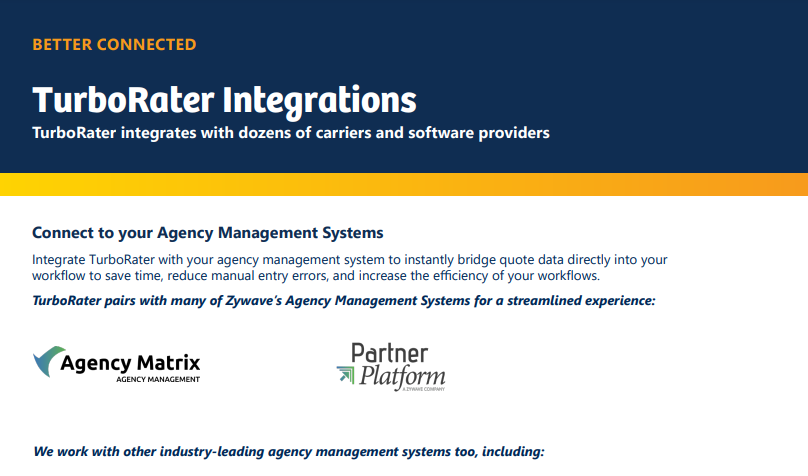 BETTER CONNECTED

TurboRater Integrations

TurboRater integrates with dozens of carriers and software providers

Connect to your Agency Management Systems

Integrate TurboRater with your agency management system to instantly bridge quote data directly into your workflow to save time, reduce manual entry errors, and increase the efficiency of your workflows.

TurboRater pairs with many of Zywave's Agency Management Systems for a streamlined experience:

Agency Matrix
AGENCY MANAGEMENT

Partner Platform
A ZYWAVE COMPANY

We work with other industry-leading agency management systems too, including: